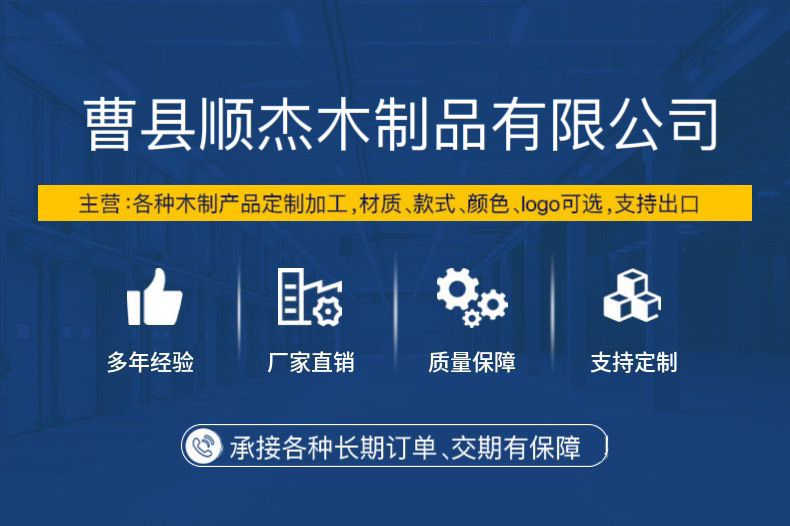 曹县顺杰木制品有限公司

主营:各种木制产品定制加工,材质、款式、颜色、logo可选,支持出口

多年经验

厂家直销

质量保障

支持定制

承接各种长期订单、交期有保障